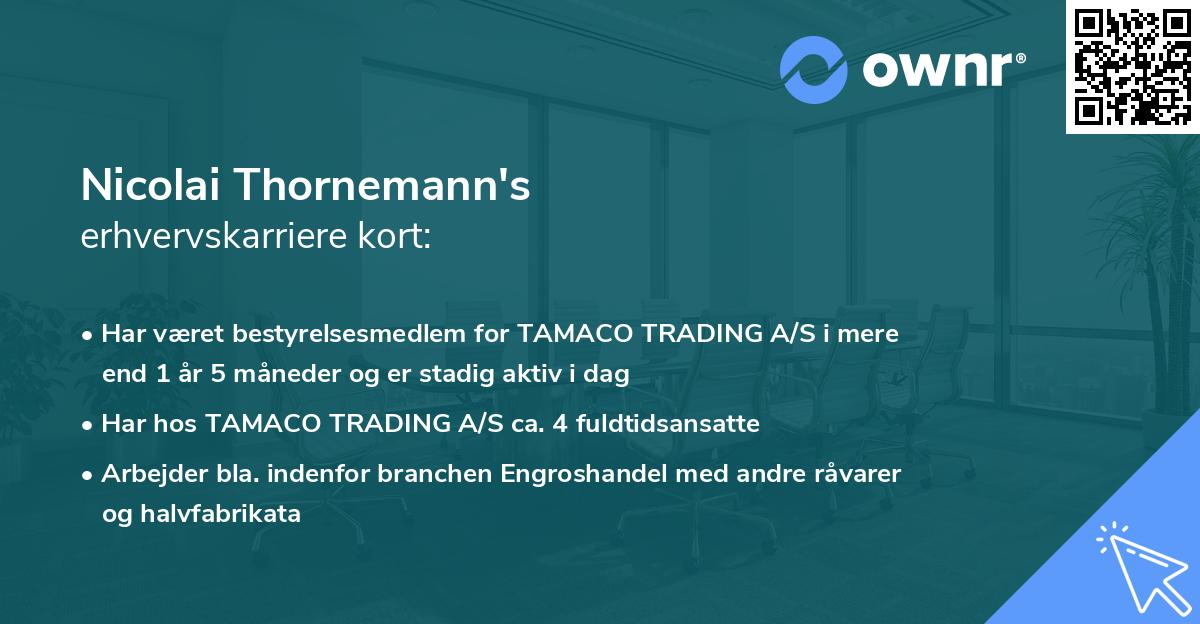 ownr®

Nicolai Thornemann's
erhvervskarriere kort:

• Har været bestyrelsesmedlem for TAMACO TRADING A/S i mere end 1 år 5 måneder og er stadig aktiv i dag

• Har hos TAMACO TRADING A/S ca. 4 fuldtidsansatte

• Arbejder bla. indenfor branchen Engroshandel med andre råvarer og halvfabrikata